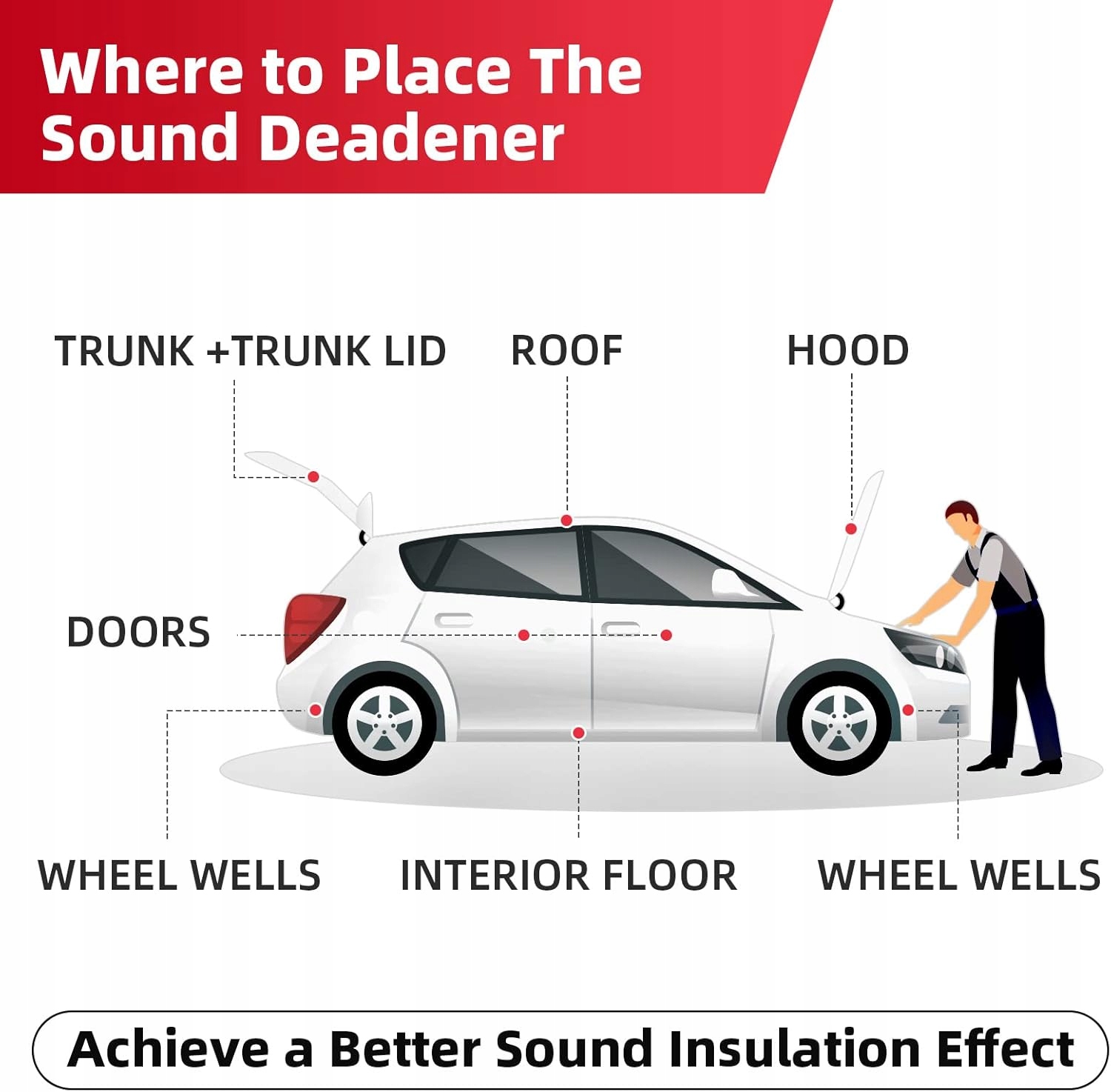 Where to Place The Sound Deadener

TRUNK +TRUNK LID

ROOF

HOOD

DOORS

WHEEL WELLS

INTERIOR FLOOR

WHEEL WELLS

Achieve a Better Sound Insulation Effect